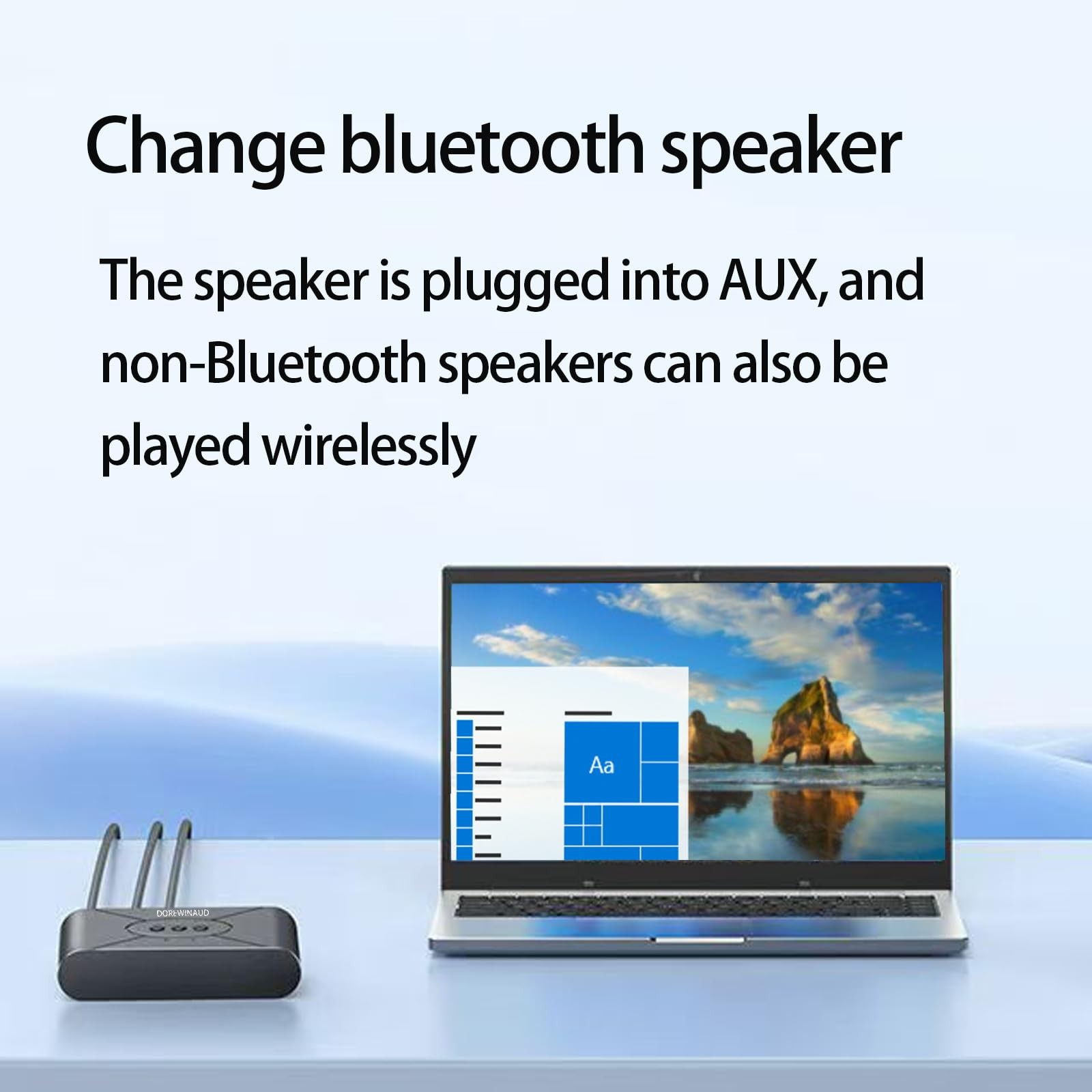 Change bluetooth speaker

The speaker is plugged into AUX, and non-Bluetooth speakers can also be played wirelessly

Aa

DOREWINAUD